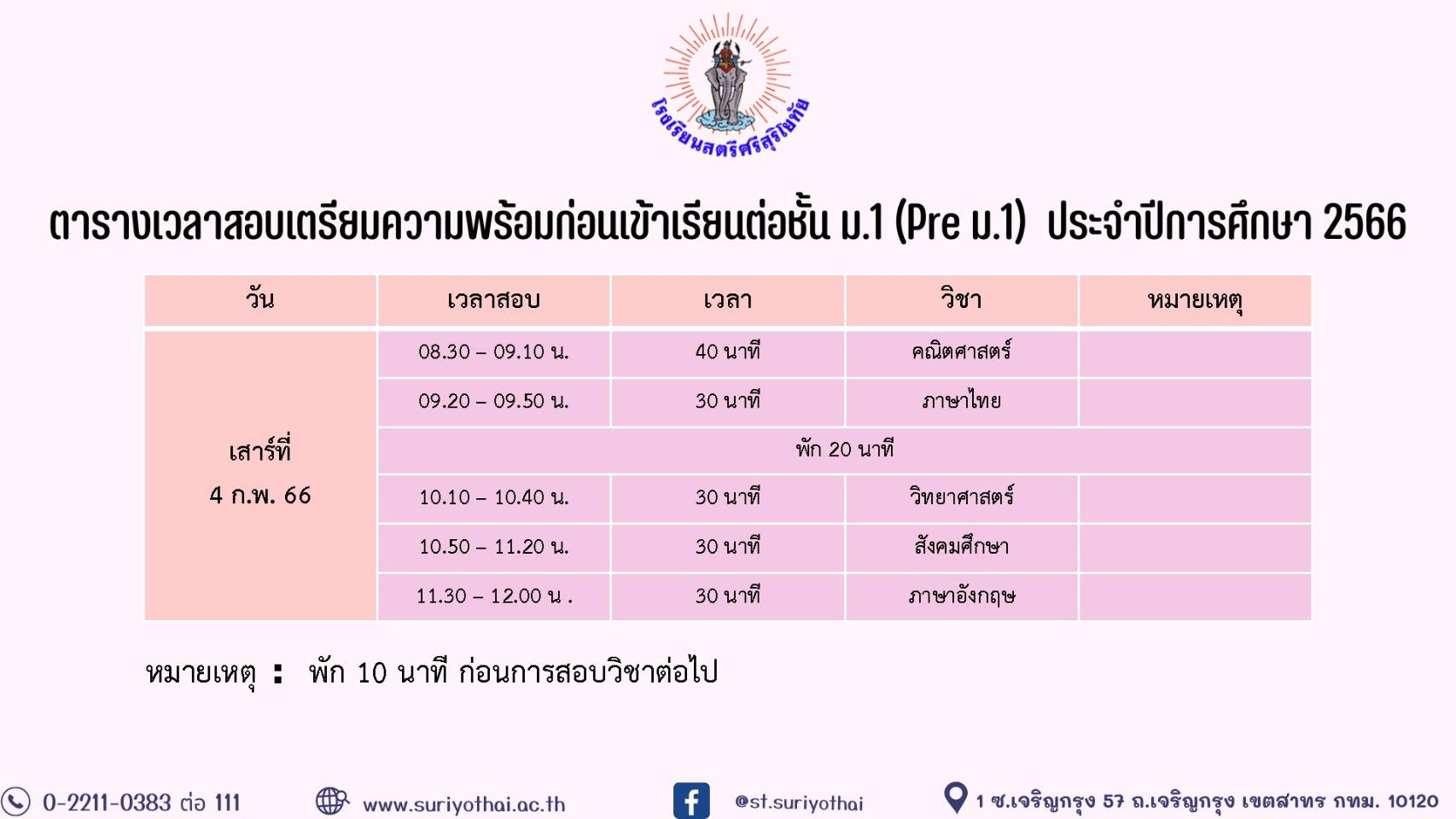 โรงเรียนสตรีศรีสุริโยทัย

ตารางเวลาสอบเตรียมความพร้อมก่อนเข้าเรียนต่อชั้น ม.1 (Pre ม.1) ประจำปีการศึกษา 2566

| วัน | เวลาสอบ | เวลา | วิชา | หมายเหตุ |
|---|---|---|---|---|
| เสาร์ที่ 4 ก.พ. 66 | 08.30 – 09.10 น. | 40 นาที | คณิตศาสตร์ | |
| | 09.20 – 09.50 น. | 30 นาที | ภาษาไทย | |
| | พัก 20 นาที | | | |
| | 10.10 – 10.40 น. | 30 นาที | วิทยาศาสตร์ | |
| | 10.50 – 11.20 น. | 30 นาที | สังคมศึกษา | |
| | 11.30 – 12.00 น . | 30 นาที | ภาษาอังกฤษ | |

หมายเหตุ : พัก 10 นาที ก่อนการสอบวิชาต่อไป

0-2211-0383 ต่อ 111 www.suriyothai.ac.th @st.suriyothai 1 ซ.เจริญกรุง 57 ถ.เจริญกรุง เขตสาทร กทม. 10120